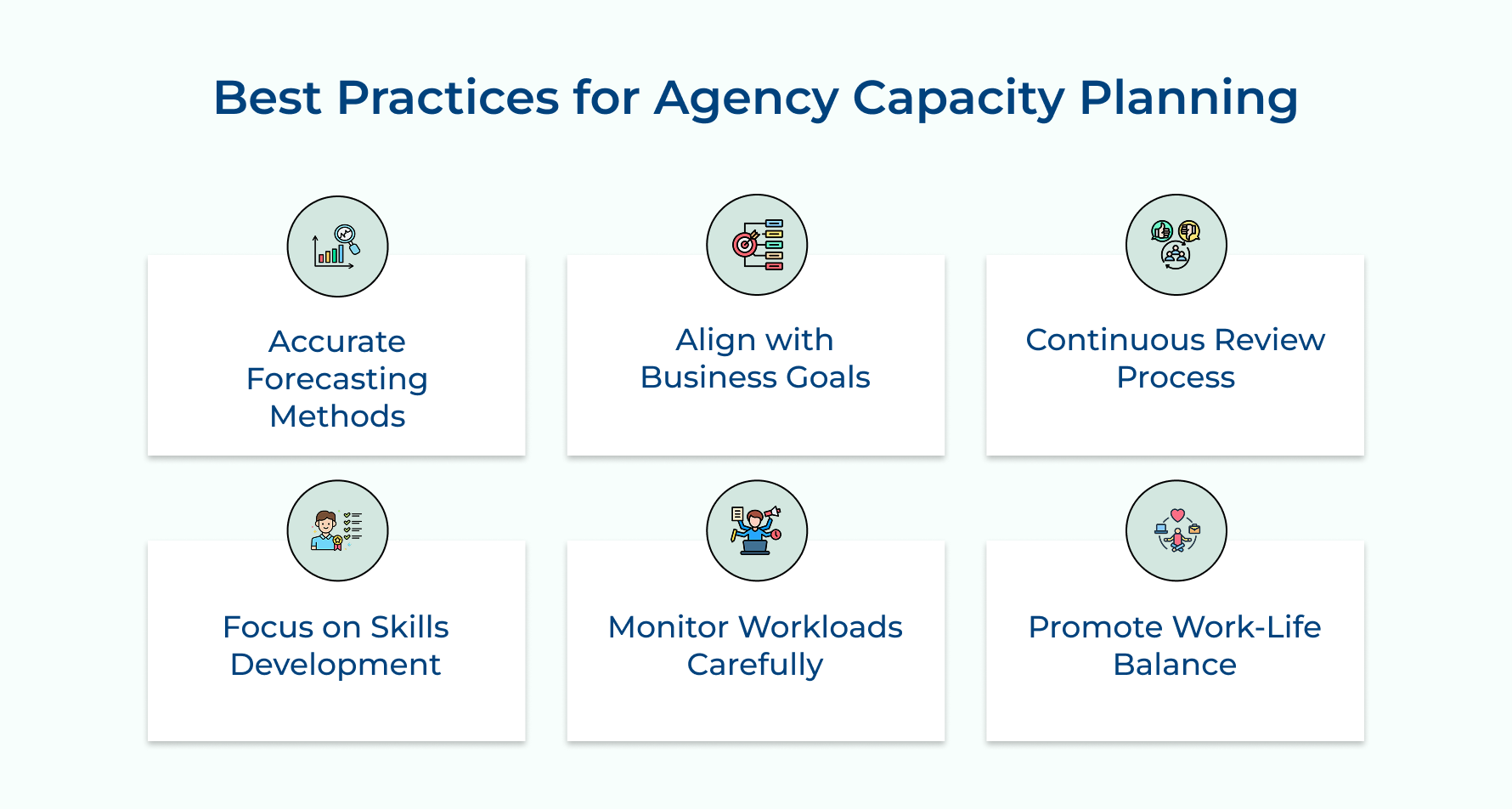 Best Practices for Agency Capacity Planning

Accurate Forecasting Methods

Align with Business Goals

Continuous Review Process

Focus on Skills Development

Monitor Workloads Carefully

Promote Work-Life Balance